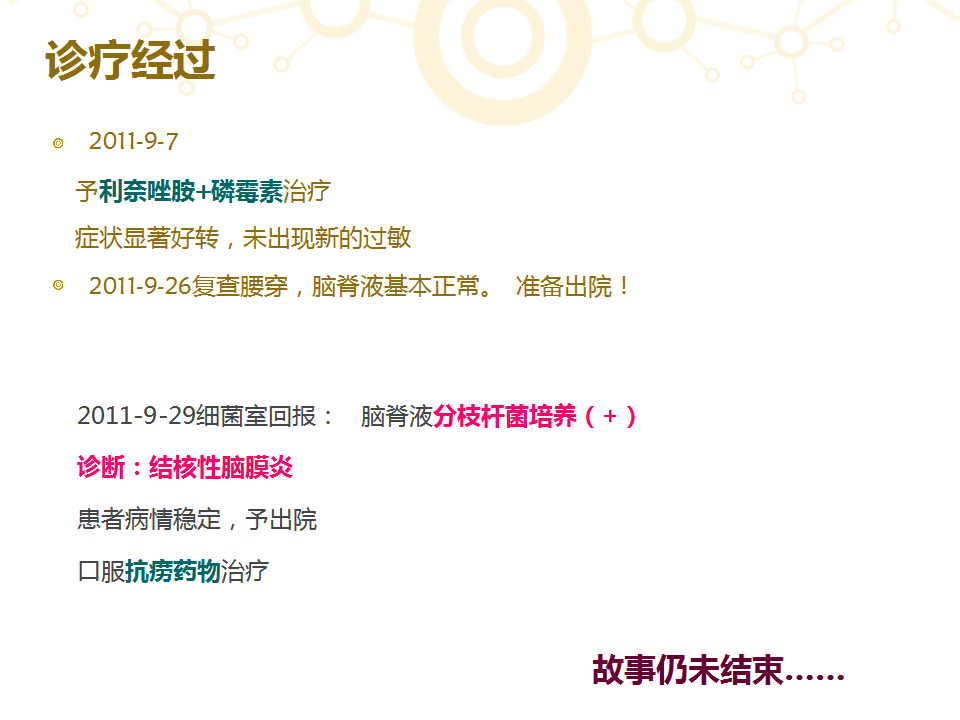 诊疗经过

2011-9-7

予利奈唑胺+磷霉素治疗

症状显著好转，未出现新的过敏

2011-9-26复查腰穿，脑脊液基本正常。 准备出院！

2011-9-29细菌室回报： 脑脊液分枝杆菌培养（+）

诊断：结核性脑膜炎

患者病情稳定，予出院

口服抗痨药物治疗

故事仍未结束……